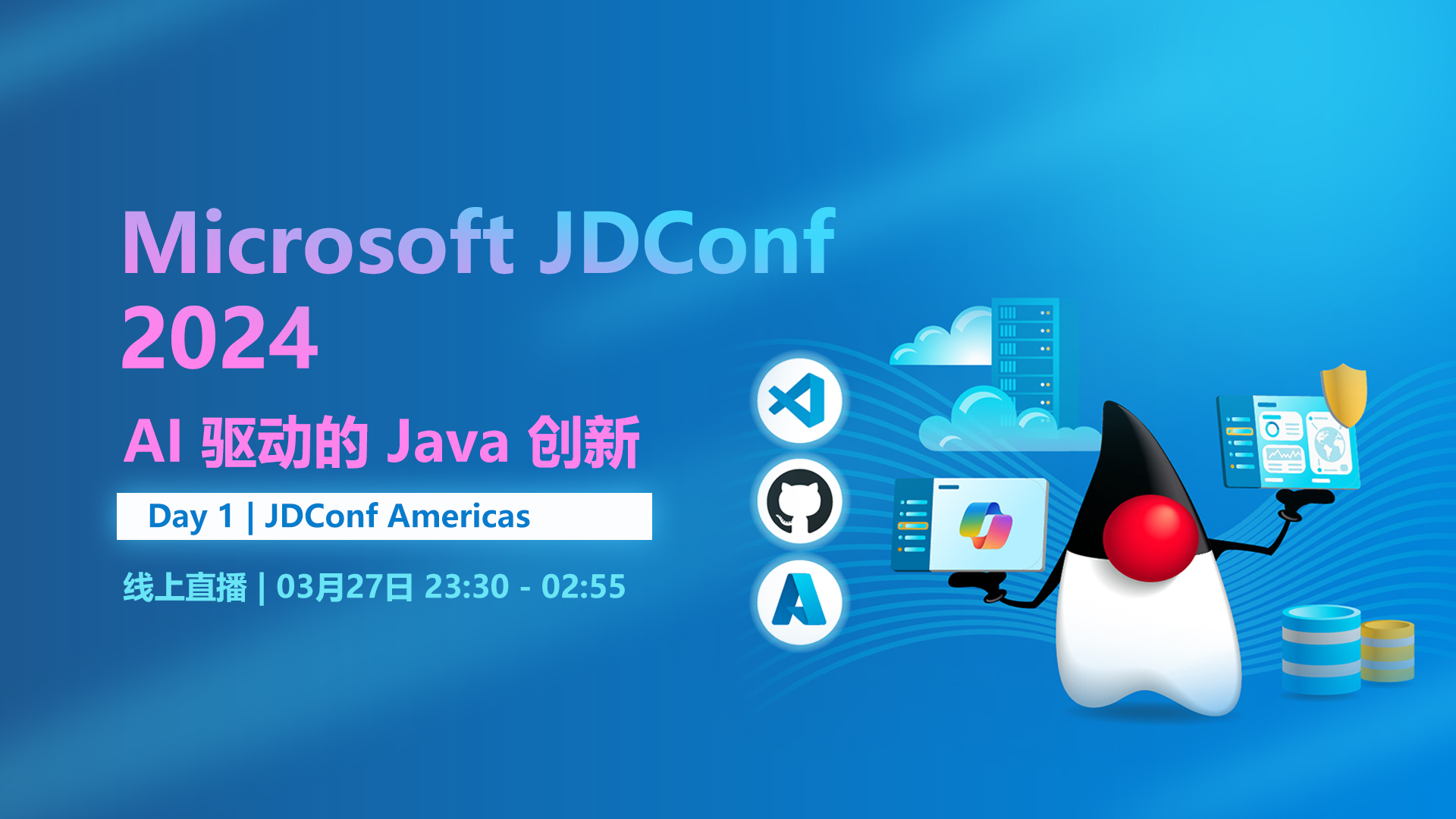 Microsoft JDConf 2024

AI 驱动的 Java 创新

Day 1 | JDConf Americas

线上直播 | 03月27日 23:30 - 02:55